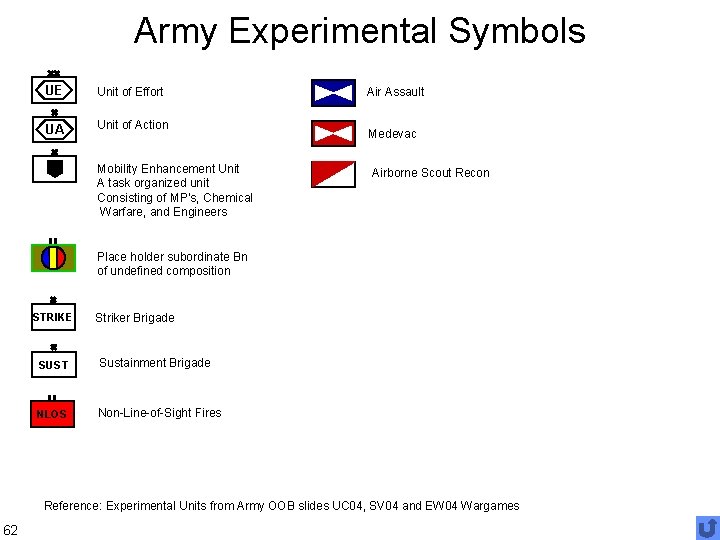 Army Experimental Symbols

UE Unit of Effort

UA Unit of Action

Mobility Enhancement Unit A task organized unit Consisting of MP's, Chemical Warfare, and Engineers

Place holder subordinate Bn of undefined composition

STRIKE Striker Brigade

SUST Sustainment Brigade

NLOS Non-Line-of-Sight Fires

Air Assault

Medevac

Airborne Scout Recon

Reference: Experimental Units from Army OOB slides UC04, SV04 and EW04 Wargames

62